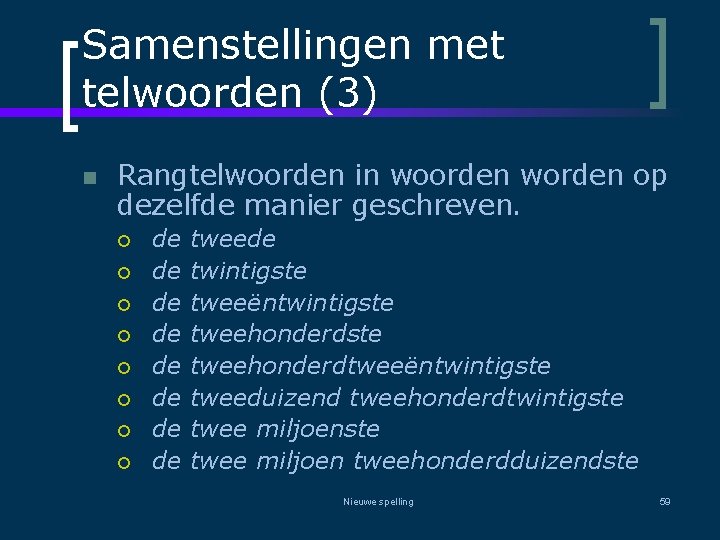 Samenstellingen met telwoorden (3)

Rangtelwoorden in woorden worden op dezelfde manier geschreven.

de tweede
de twintigste
de tweeëntwintigste
de tweehonderdste
de tweehonderdtweeëntwintigste
de tweeduizend tweehonderdtwintigste
de twee miljoenste
de twee miljoen tweehonderdduizendste

Nieuwe spelling

59